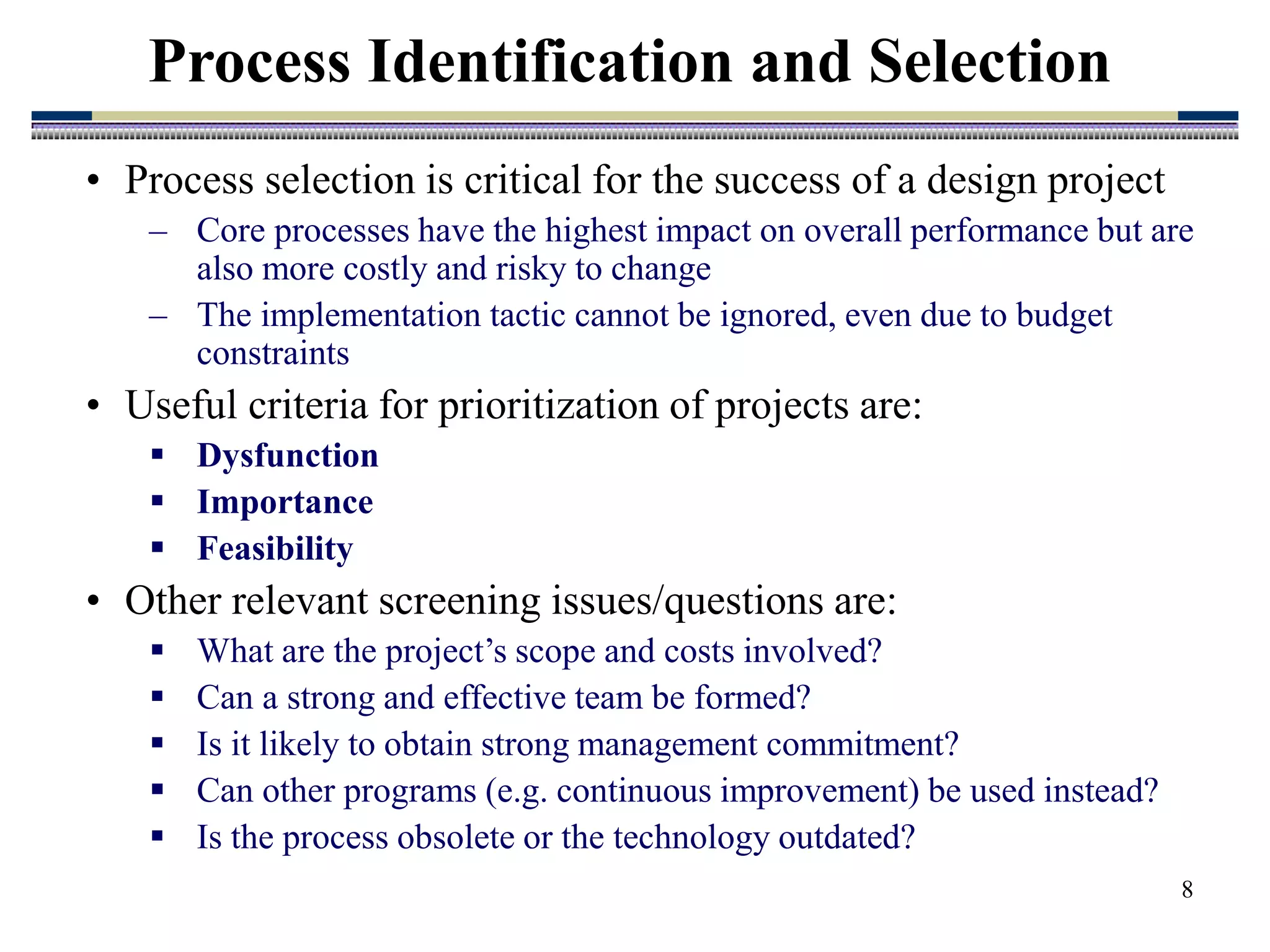 Process Identification and Selection

• Process selection is critical for the success of a design project
– Core processes have the highest impact on overall performance but are also more costly and risky to change
– The implementation tactic cannot be ignored, even due to budget constraints

• Useful criteria for prioritization of projects are:
▪ Dysfunction
▪ Importance
▪ Feasibility

• Other relevant screening issues/questions are:
▪ What are the project’s scope and costs involved?
▪ Can a strong and effective team be formed?
▪ Is it likely to obtain strong management commitment?
▪ Can other programs (e.g. continuous improvement) be used instead?
▪ Is the process obsolete or the technology outdated?

8